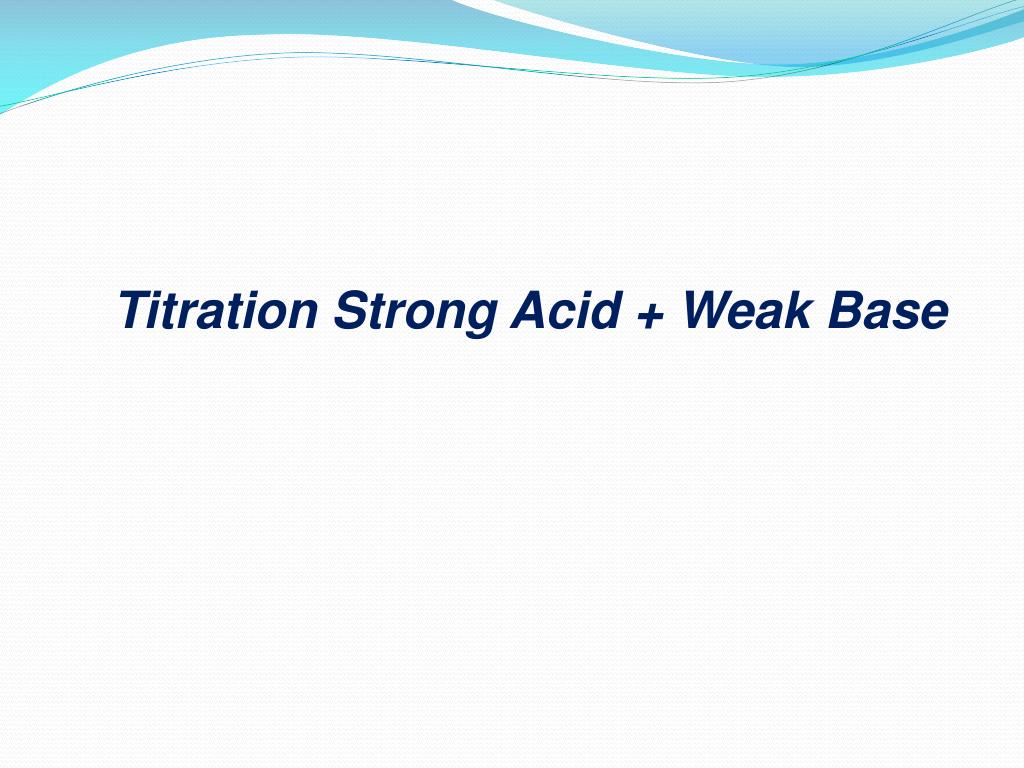 Titration Strong Acid + Weak Base